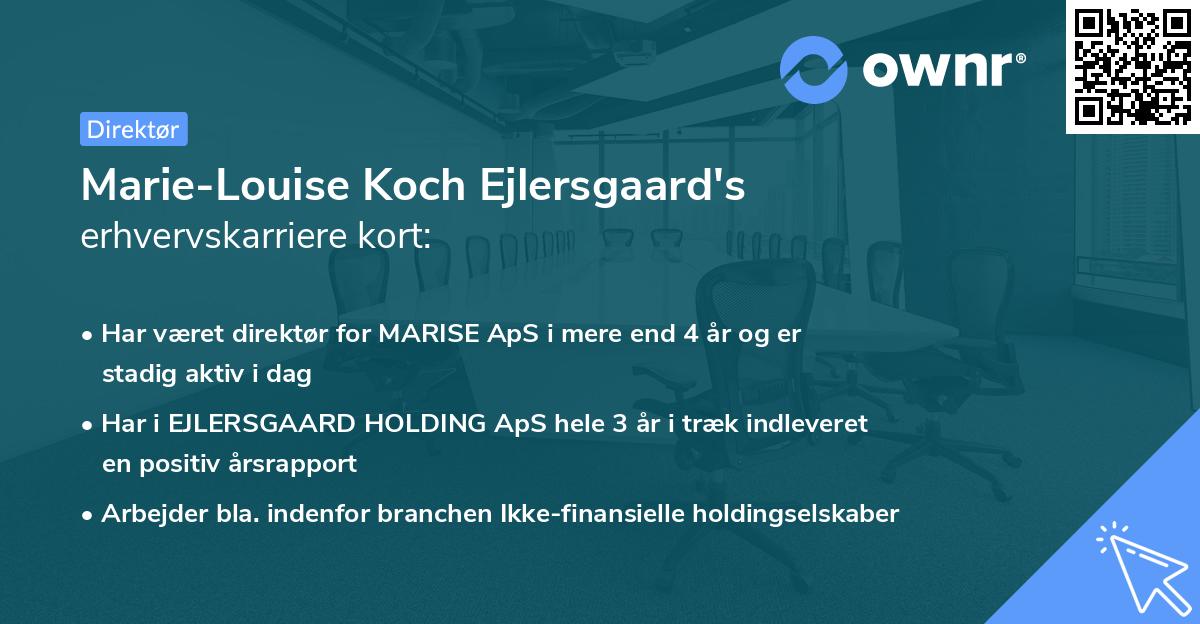 ownr®

Direktør

Marie-Louise Koch Ejlersgaard's erhvervskarriere kort:

• Har været direktør for MARISE ApS i mere end 4 år og er stadig aktiv i dag

• Har i EJLERSGAARD HOLDING ApS hele 3 år i træk indleveret en positiv årsrapport

• Arbejder bla. indenfor branchen Ikke-finansielle holdingselskaber